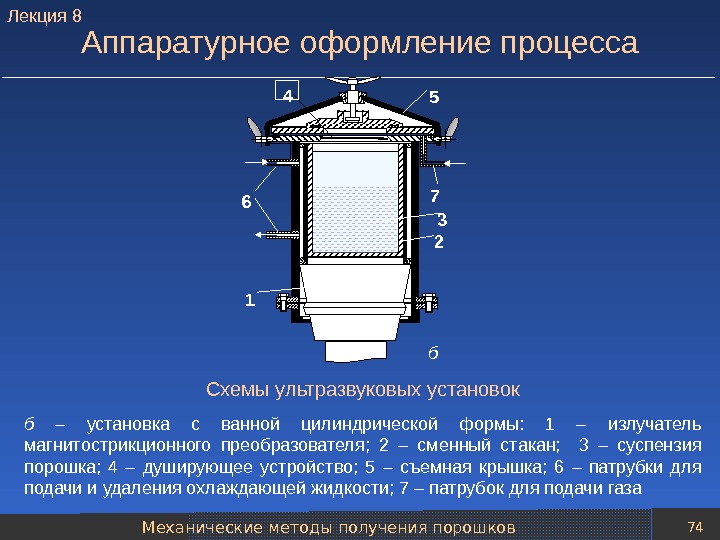 Лекция 8

Аппаратурное оформление процесса

4

5

6

7

3

2

1

б

Схемы ультразвуковых установок

б – установка с ванной цилиндрической формы: 1 – излучатель магнитострикционного преобразователя; 2 – сменный стакан; 3 – суспензия порошка; 4 – душирующее устройство; 5 – съемная крышка; 6 – патрубки для подачи и удаления охлаждающей жидкости; 7 – патрубок для подачи газа

Механические методы получения порошков

74